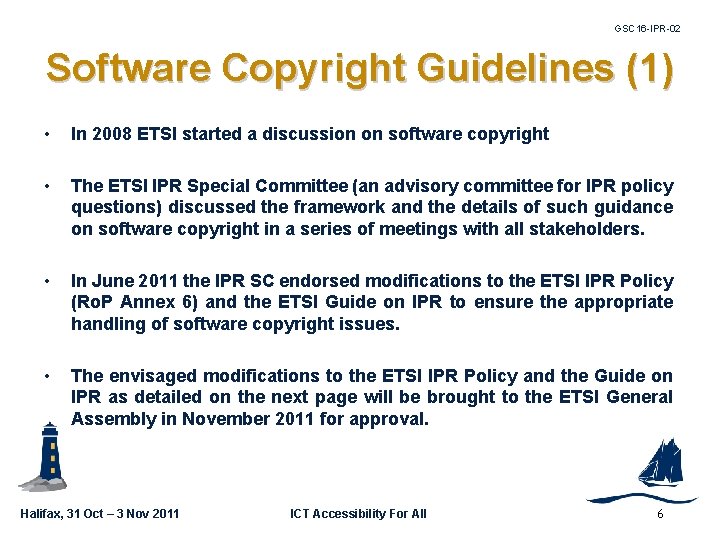 GSC16-IPR-02

Software Copyright Guidelines (1)

• In 2008 ETSI started a discussion on software copyright

• The ETSI IPR Special Committee (an advisory committee for IPR policy questions) discussed the framework and the details of such guidance on software copyright in a series of meetings with all stakeholders.

• In June 2011 the IPR SC endorsed modifications to the ETSI IPR Policy (RoP Annex 6) and the ETSI Guide on IPR to ensure the appropriate handling of software copyright issues.

• The envisaged modifications to the ETSI IPR Policy and the Guide on IPR as detailed on the next page will be brought to the ETSI General Assembly in November 2011 for approval.

Halifax, 31 Oct – 3 Nov 2011

ICT Accessibility For All

6